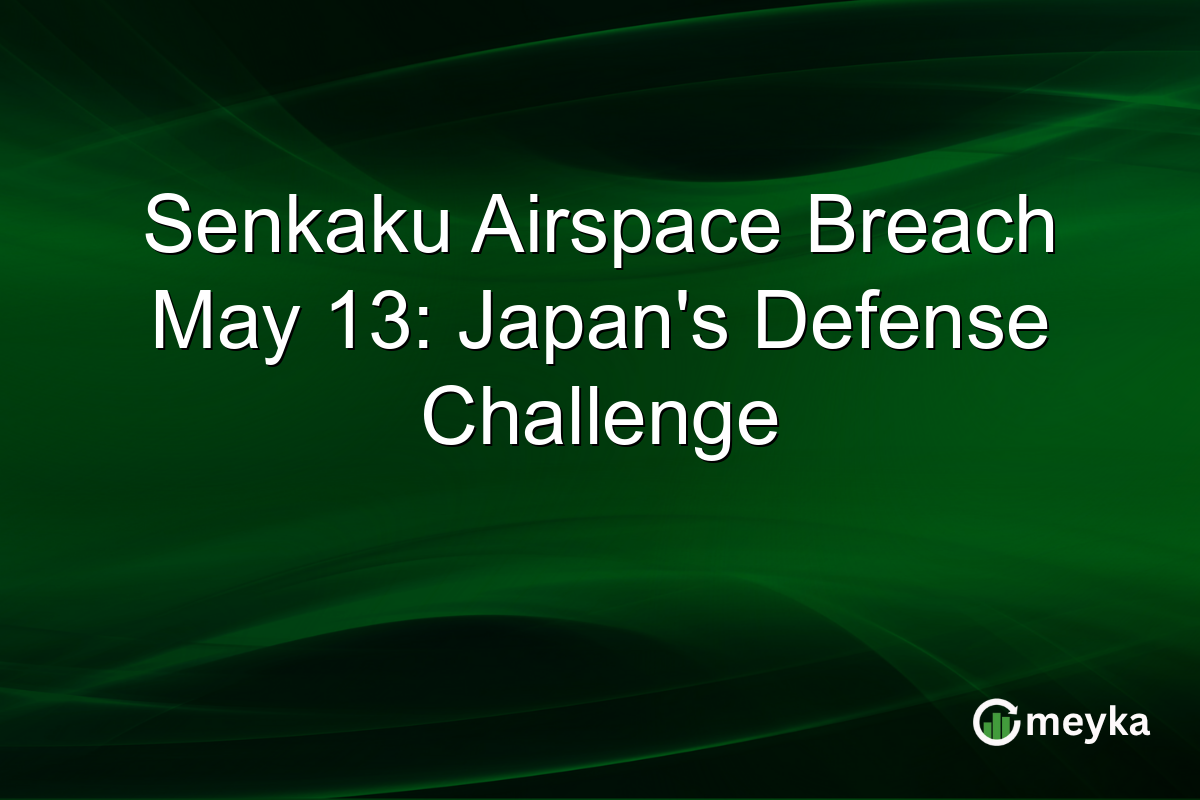 Senkaku Airspace Breach May 13: Japan's Defense Challenge

meyka